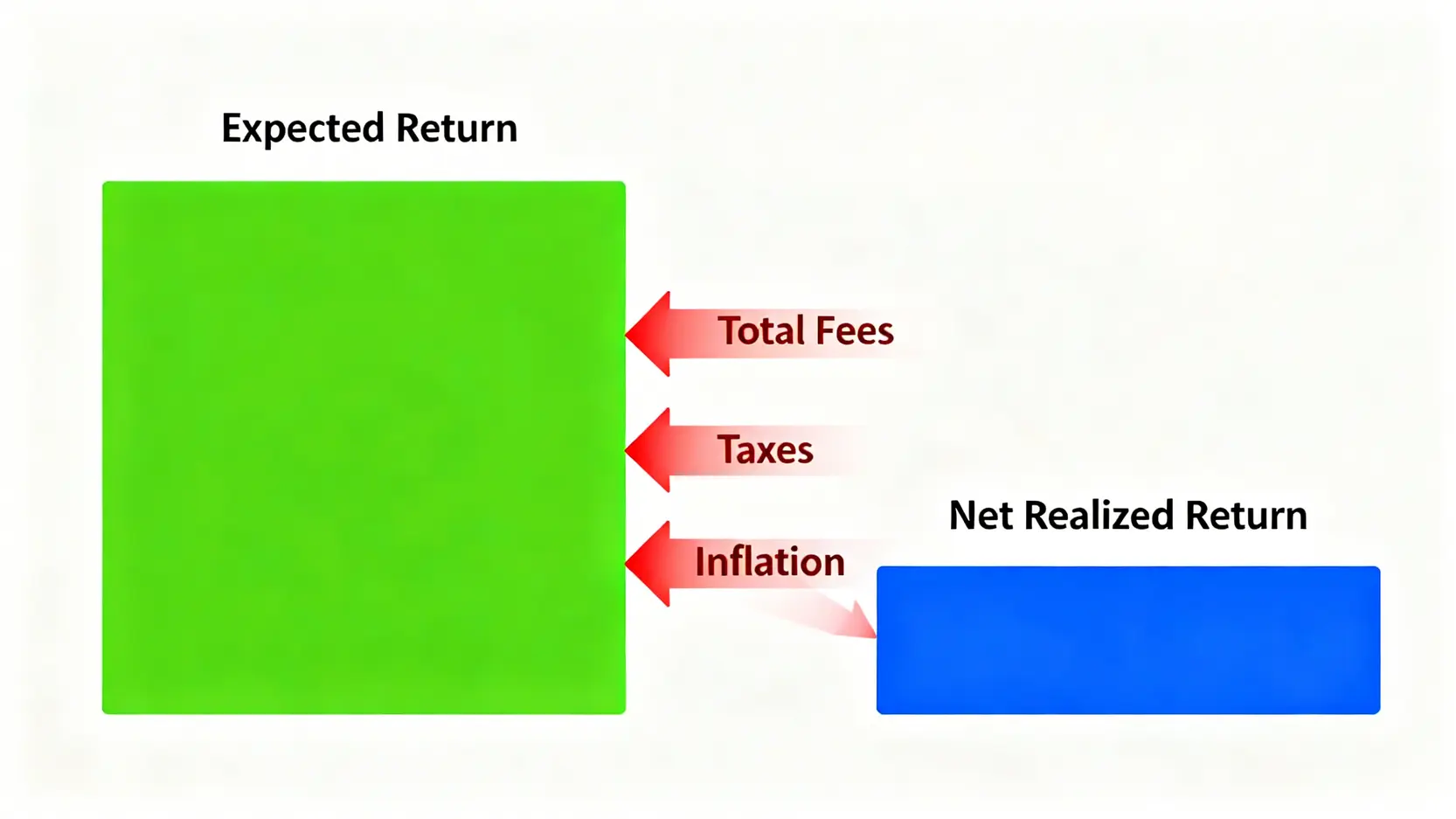 Expected Return

Total Fees

Taxes

Inflation

Net Realized Return